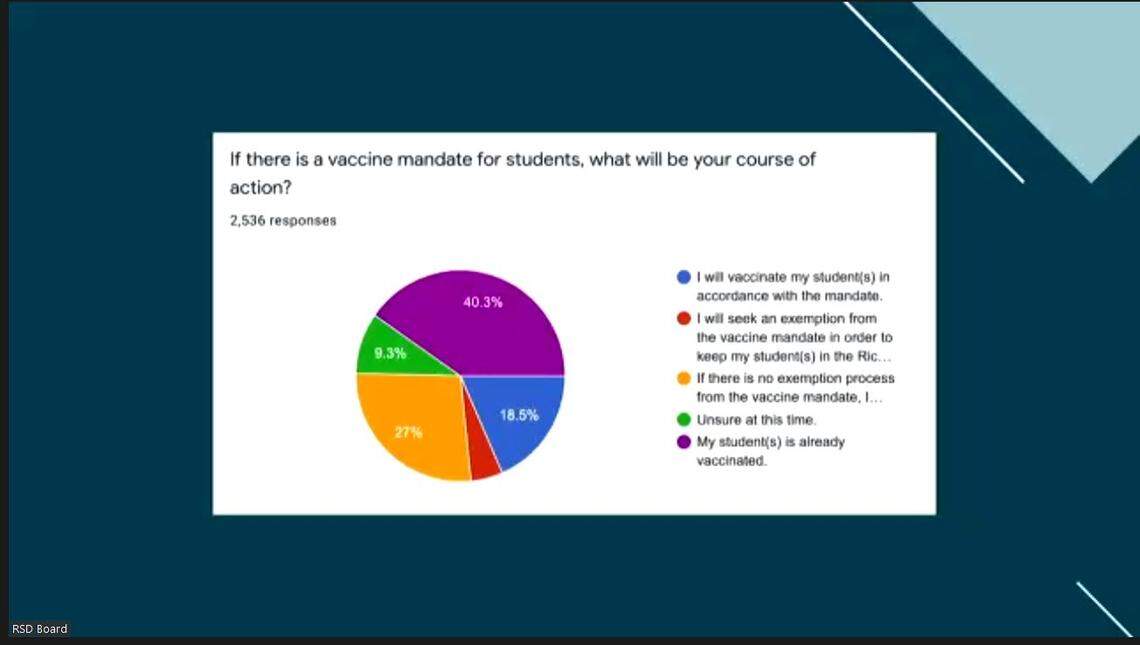 If there is a vaccine mandate for students, what will be your course of action?

2,536 responses

40.3%

9.3%

27%

18.5%

I will vaccinate my student(s) in accordance with the mandate.

I will seek an exemption from the vaccine mandate in order to keep my student(s) in the Ric...

If there is no exemption process from the vaccine mandate, I...

Unsure at this time.

My student(s) is already vaccinated.

RSD Board